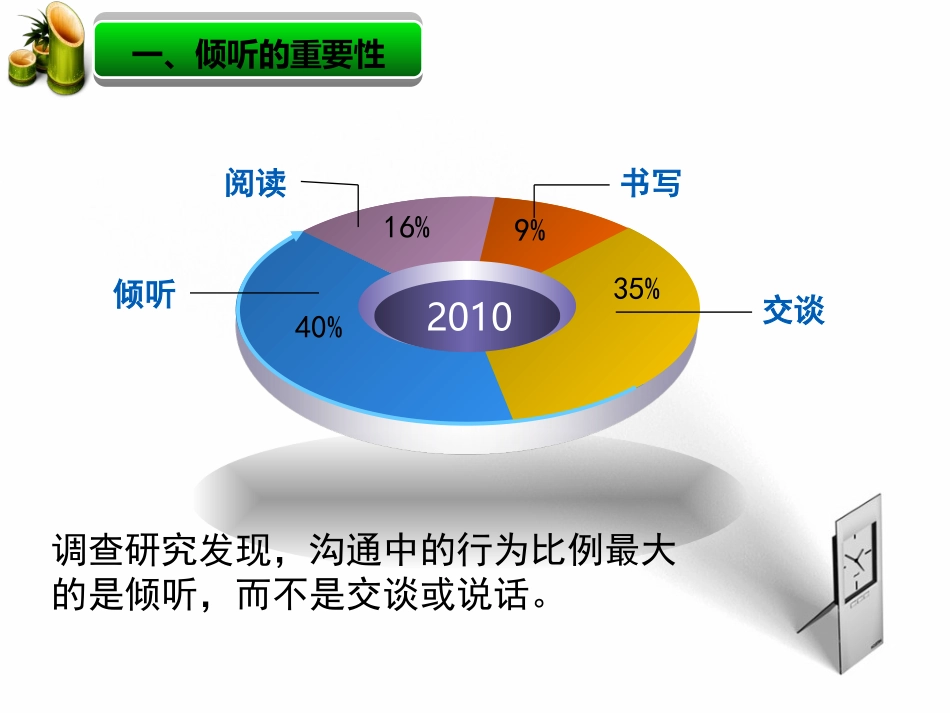 一、倾听的重要性

阅读
16%
书写
9%
倾听
40%
2010
35%
交谈

调查研究发现，沟通中的行为比例最大的是倾听，而不是交谈或说话。